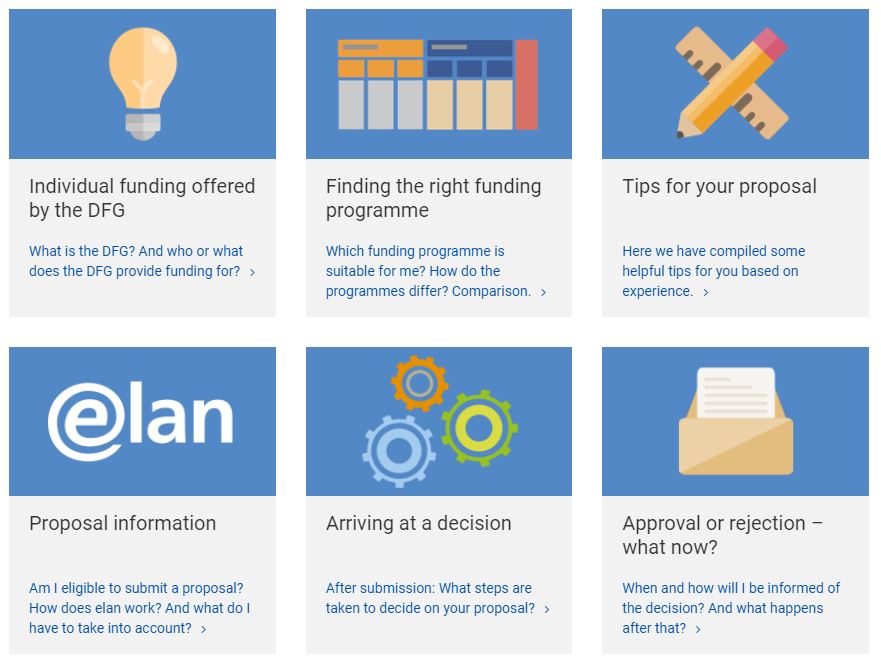 Individual funding offered by the DFG

What is the DFG? And who or what does the DFG provide funding for? ›

Finding the right funding programme

Which funding programme is suitable for me? How do the programmes differ? Comparison. ›

Tips for your proposal

Here we have compiled some helpful tips for you based on experience. ›

elan

Proposal information

Am I eligible to submit a proposal? How does elan work? And what do I have to take into account? ›

Arriving at a decision

After submission: What steps are taken to decide on your proposal? ›

Approval or rejection – what now?

When and how will I be informed of the decision? And what happens after that? ›